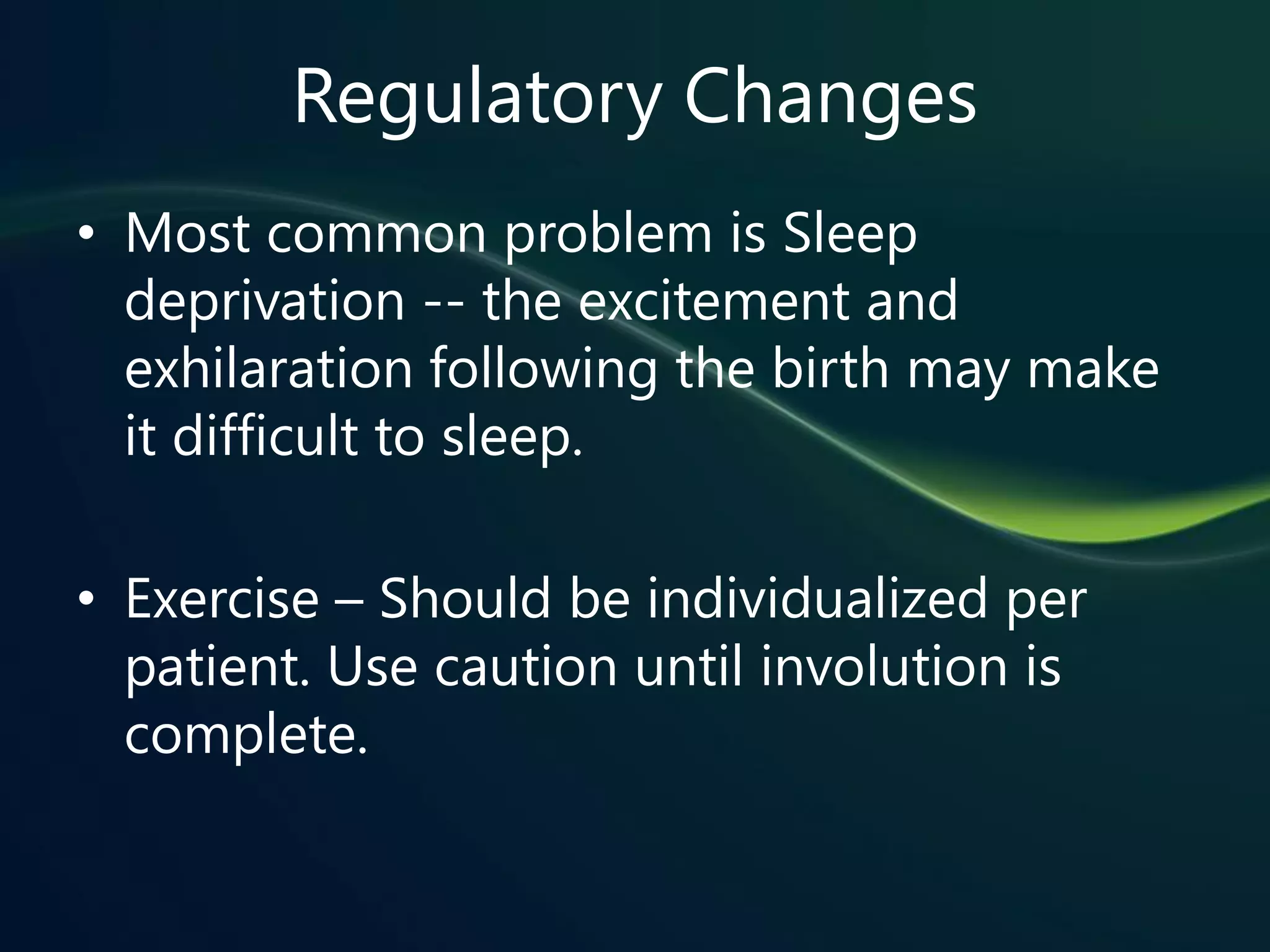 Regulatory Changes

• Most common problem is Sleep deprivation -- the excitement and exhilaration following the birth may make it difficult to sleep.

• Exercise – Should be individualized per patient. Use caution until involution is complete.